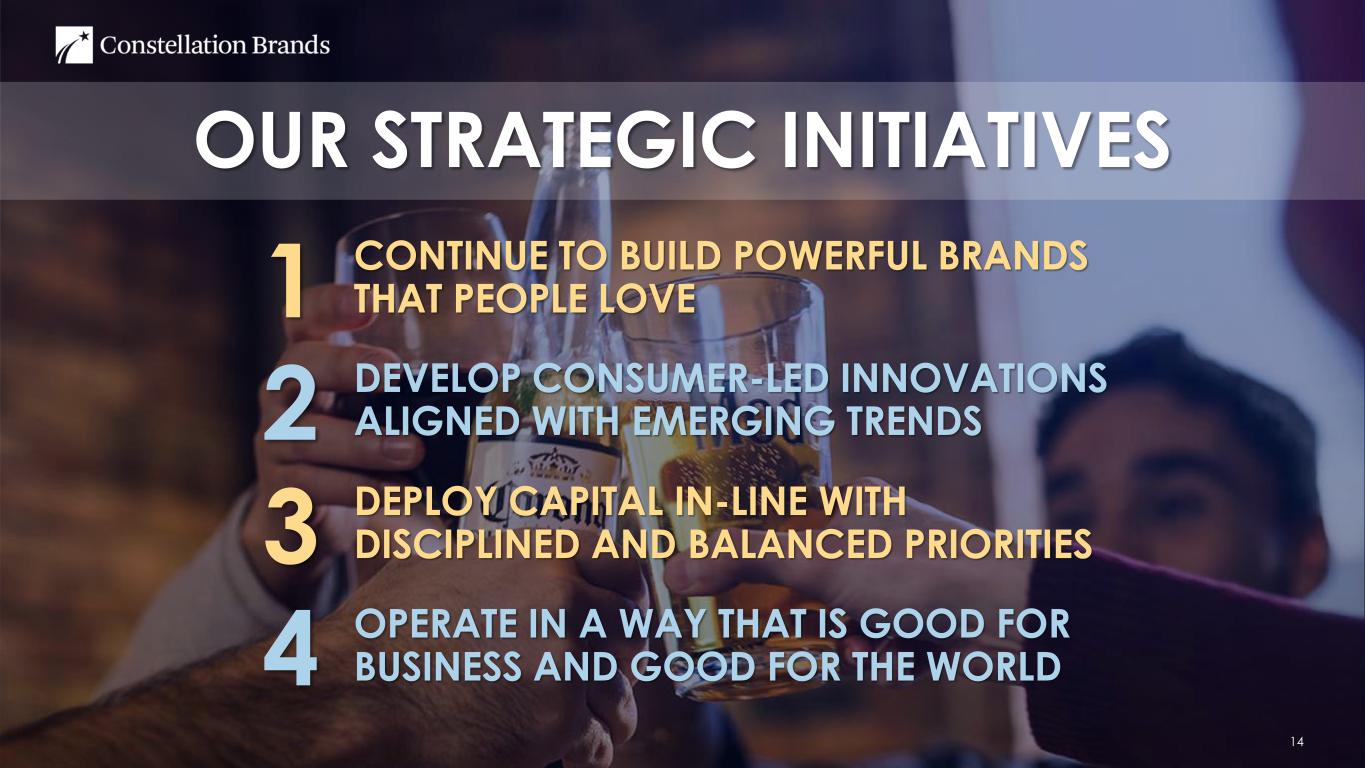 Constellation Brands

OUR STRATEGIC INITIATIVES

1 CONTINUE TO BUILD POWERFUL BRANDS THAT PEOPLE LOVE

2 DEVELOP CONSUMER-LED INNOVATIONS ALIGNED WITH EMERGING TRENDS

3 DEPLOY CAPITAL IN-LINE WITH DISCIPLINED AND BALANCED PRIORITIES

4 OPERATE IN A WAY THAT IS GOOD FOR BUSINESS AND GOOD FOR THE WORLD

14